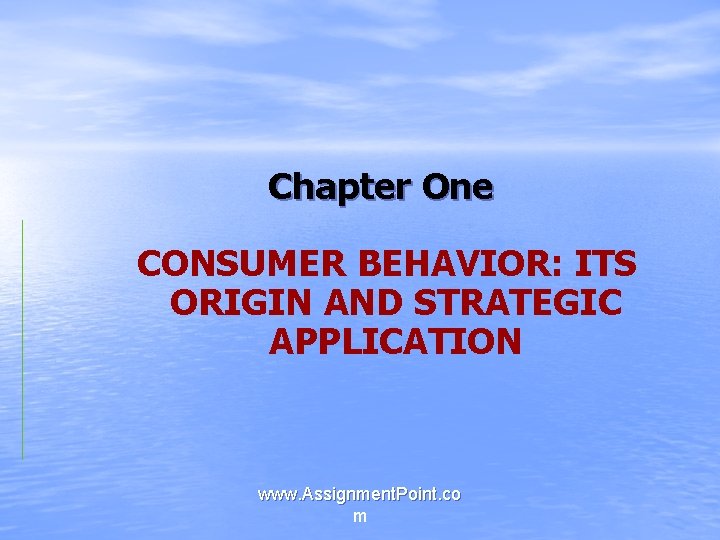 Chapter One

CONSUMER BEHAVIOR: ITS ORIGIN AND STRATEGIC APPLICATION

www.AssignmentPoint.com